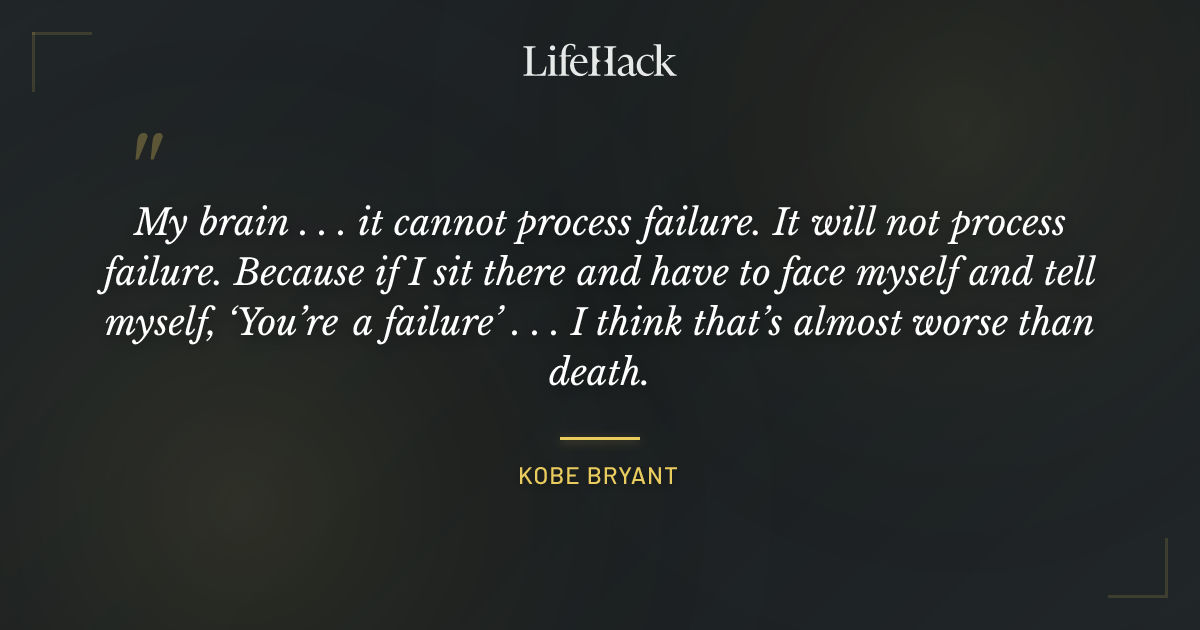 LifeHack

"

My brain . . . it cannot process failure. It will not process failure. Because if I sit there and have to face myself and tell myself, ‘You’re a failure’ . . . I think that’s almost worse than death.

KOBE BRYANT